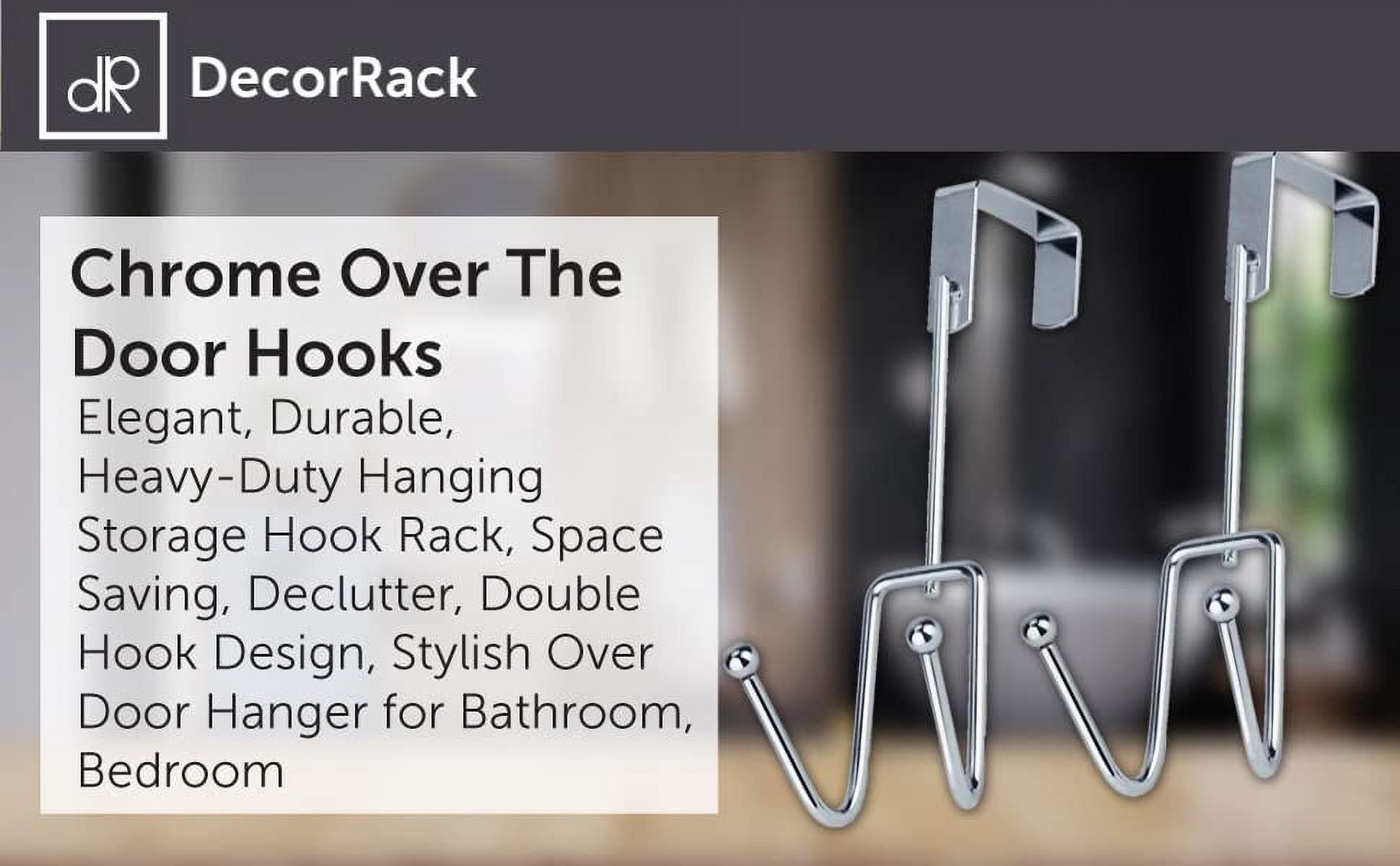 dR DecorRack

Chrome Over The Door Hooks

Elegant, Durable, Heavy-Duty Hanging Storage Hook Rack, Space Saving, Declutter, Double Hook Design, Stylish Over Door Hanger for Bathroom, Bedroom